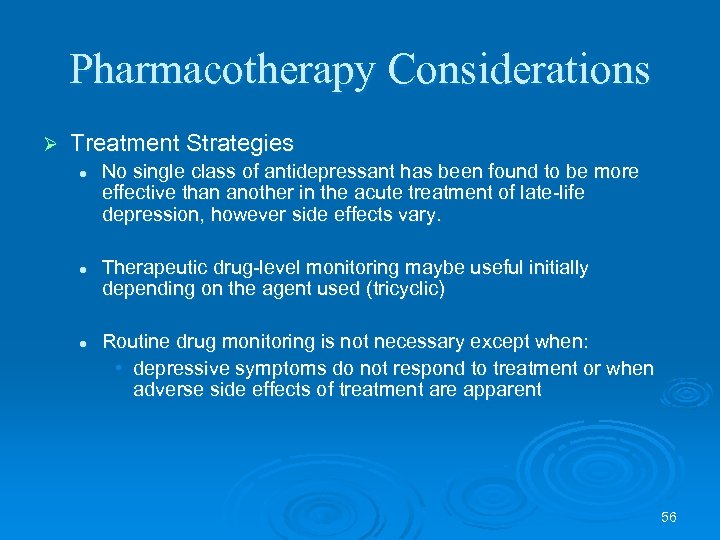 Pharmacotherapy Considerations

➢ Treatment Strategies

● No single class of antidepressant has been found to be more effective than another in the acute treatment of late-life depression, however side effects vary.

● Therapeutic drug-level monitoring maybe useful initially depending on the agent used (tricyclic)

● Routine drug monitoring is not necessary except when:

• depressive symptoms do not respond to treatment or when adverse side effects of treatment are apparent

56